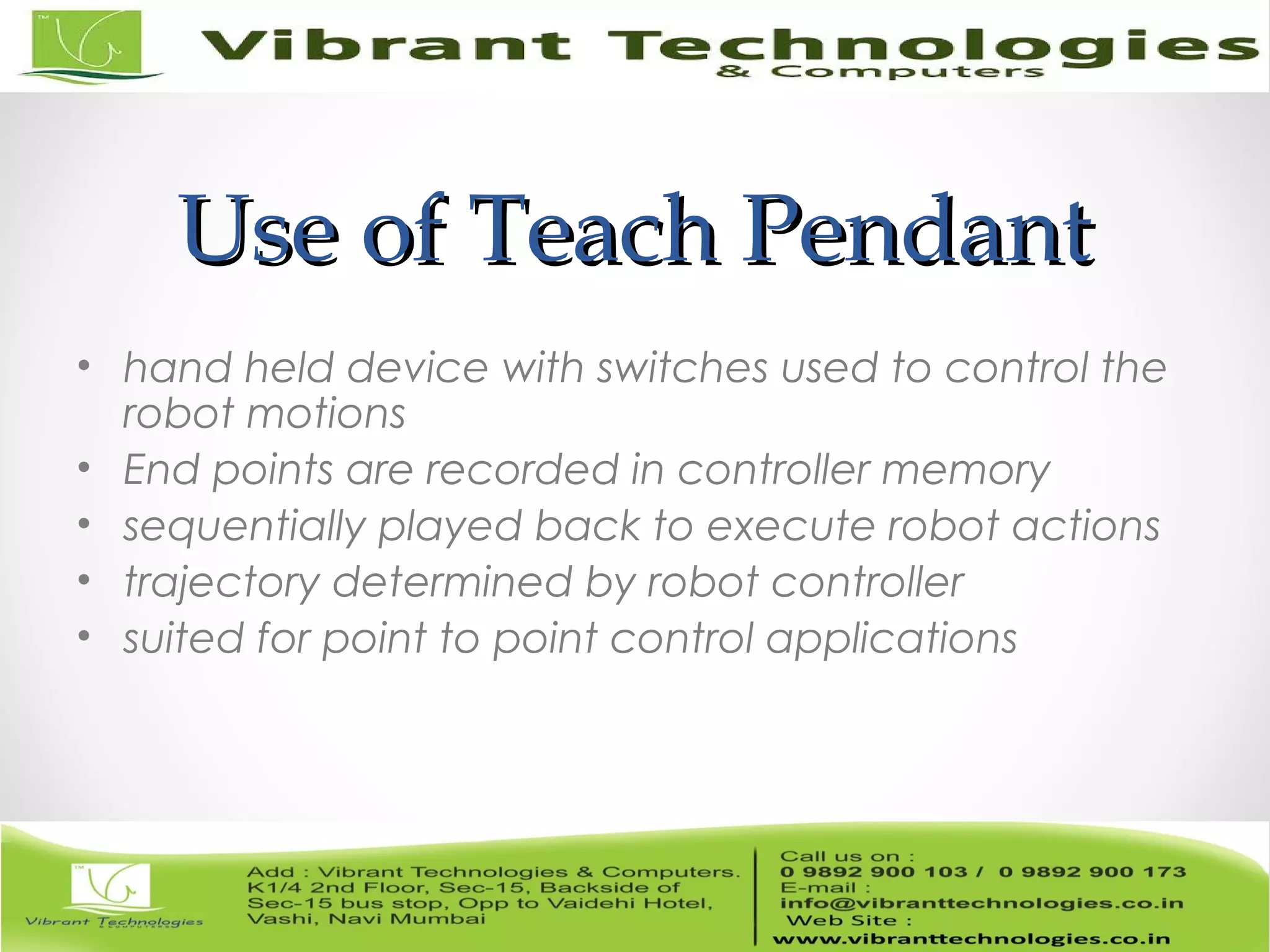 TM

Vibrant Technologies
& Computers

Use of Teach Pendant

• hand held device with switches used to control the robot motions
• End points are recorded in controller memory
• sequentially played back to execute robot actions
• trajectory determined by robot controller
• suited for point to point control applications

TM

Vibrant Technologies
& COMPUTERS

Add : Vibrant Technologies & Computers. K1/4 2nd Floor, Sec-15, Backside of Sec-15 bus stop, Opp to Vaidehi Hotel, Vashi, Navi Mumbai

Call us on :
0 9892 900 103 / 0 9892 900 173
E-mail :
info@vibranttechnologies.co.in
Web Site :
www.vibranttechnologies.co.in